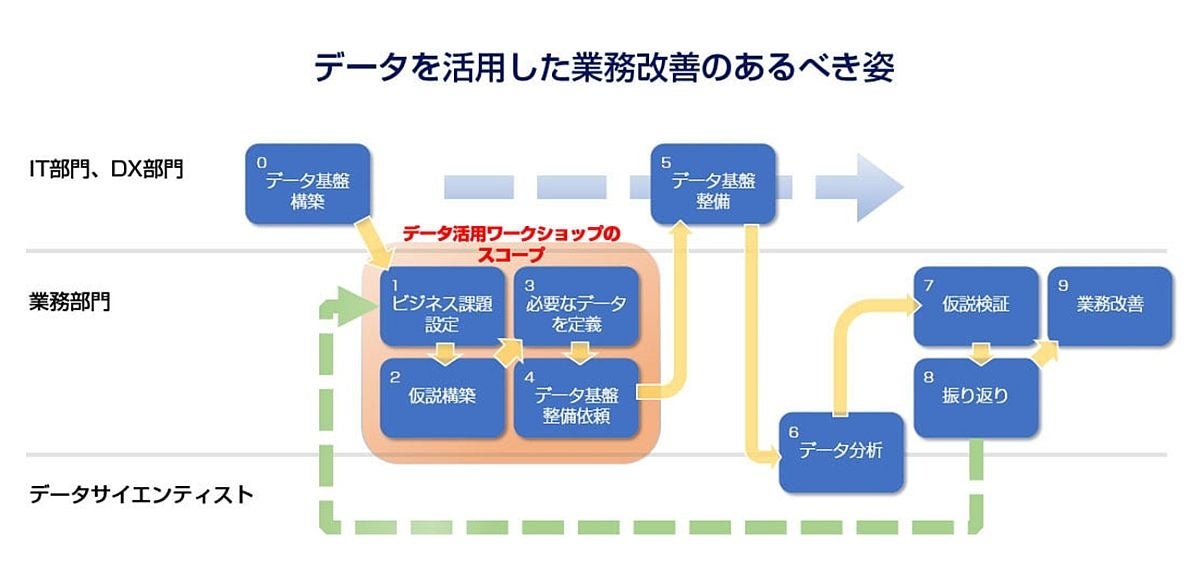 データを活用した業務改善のあるべき姿

IT部門、DX部門

業務部門

データサイエンティスト

0
データ基盤構築

データ活用ワークショップのスコープ

1
ビジネス課題設定

2
仮説構築

3
必要なデータを定義

4
データ基盤整備依頼

5
データ基盤整備

6
データ分析

7
仮説検証

8
振り返り

9
業務改善